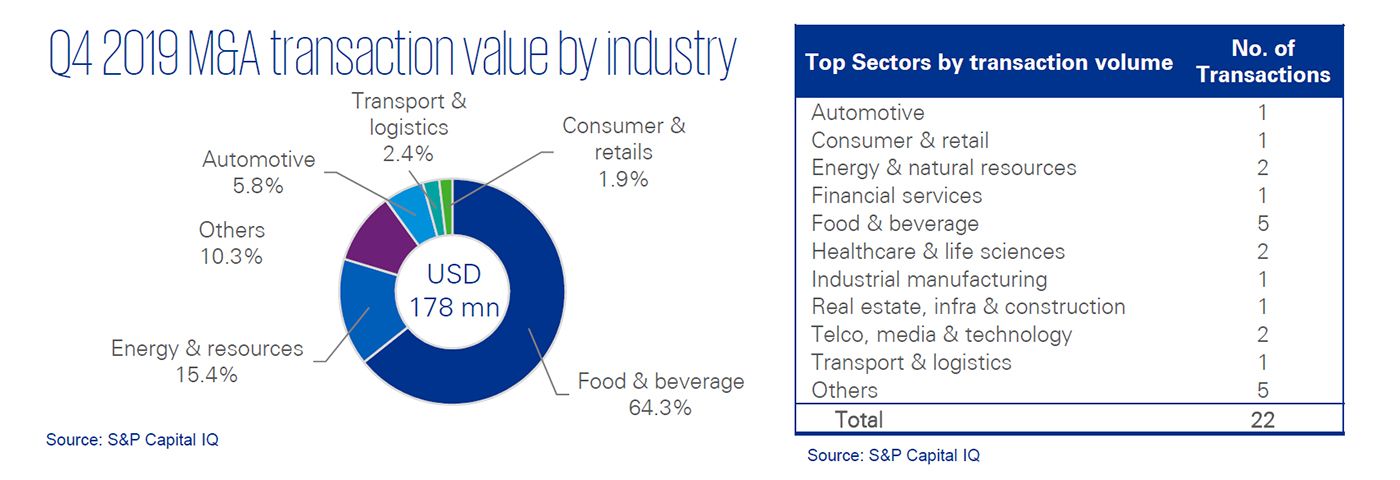 Q4 2019 M&A transaction value by industry

Transport & logistics
2.4%

Consumer & retails
1.9%

Automotive
5.8%

Others
10.3%

USD
178 mn

Energy & resources
15.4%

Food & beverage
64.3%

Source: S&P Capital IQ

| Top Sectors by transaction volume | No. of Transactions |
|---|---|
| Automotive | 1 |
| Consumer & retail | 1 |
| Energy & natural resources | 2 |
| Financial services | 1 |
| Food & beverage | 5 |
| Healthcare & life sciences | 2 |
| Industrial manufacturing | 1 |
| Real estate, infra & construction | 1 |
| Telco, media & technology | 2 |
| Transport & logistics | 1 |
| Others | 5 |
| Total | 22 |

Source: S&P Capital IQ